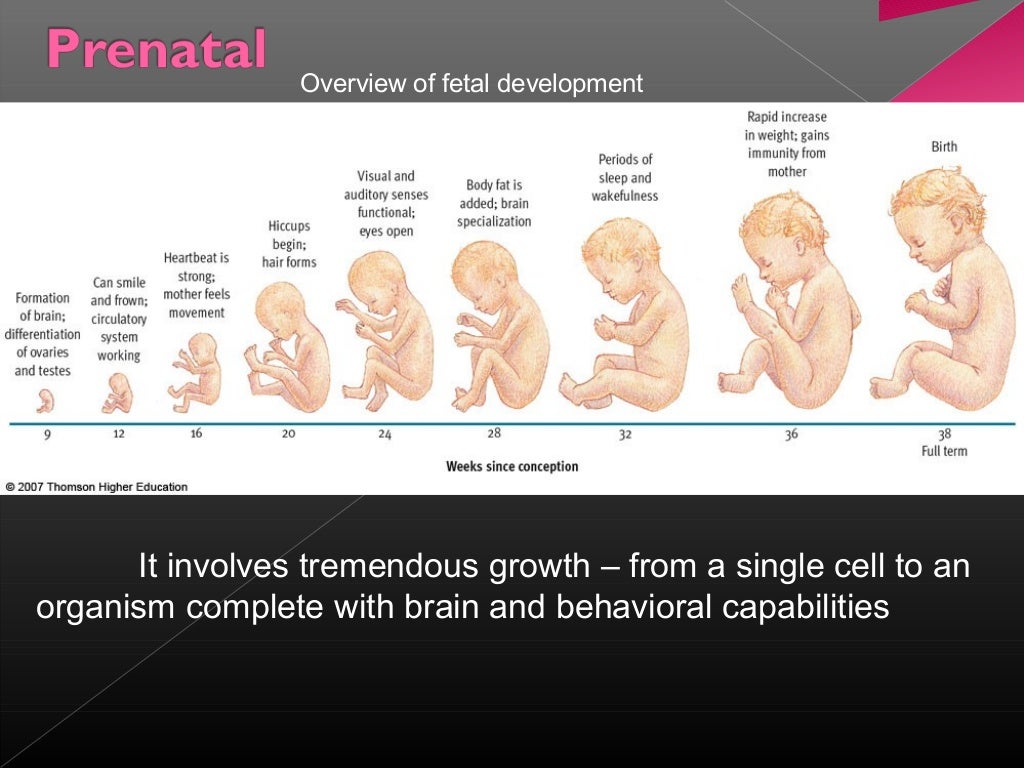 Prenatal

Overview of fetal development

Formation of brain; differentiation of ovaries and testes

Can smile and frown; circulatory system working

Heartbeat is strong; mother feels movement

Hiccups begin; hair forms

Visual and auditory senses functional; eyes open

Body fat is added; brain specialization

Periods of sleep and wakefulness

Rapid increase in weight; gains immunity from mother

Birth

9 12 16 20 24 28 32 36 38 Full term

Weeks since conception

© 2007 Thomson Higher Education

It involves tremendous growth – from a single cell to an organism complete with brain and behavioral capabilities